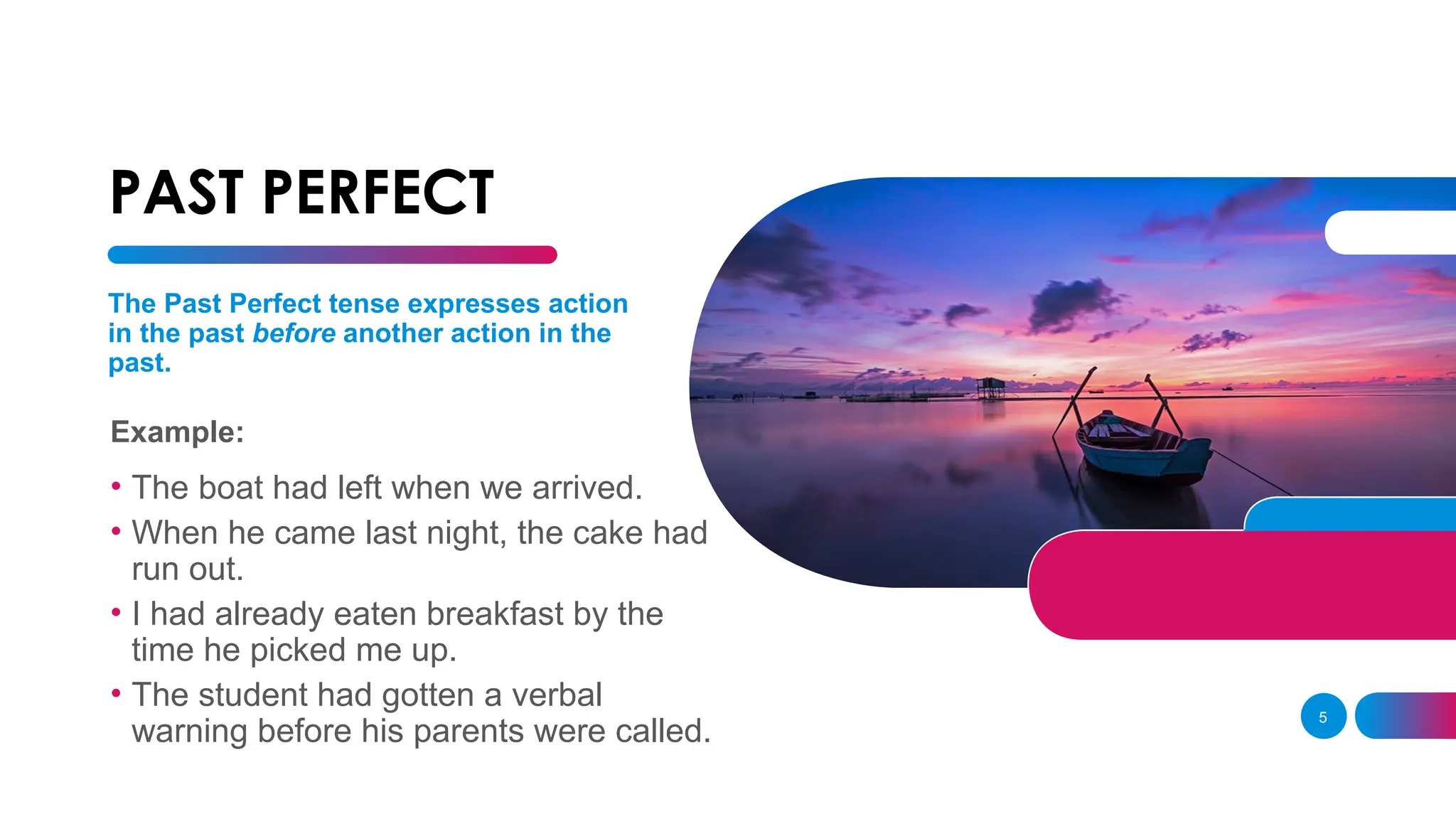 PAST PERFECT

The Past Perfect tense expresses action in the past before another action in the past.

Example:

• The boat had left when we arrived.
• When he came last night, the cake had run out.
• I had already eaten breakfast by the time he picked me up.
• The student had gotten a verbal warning before his parents were called.

5